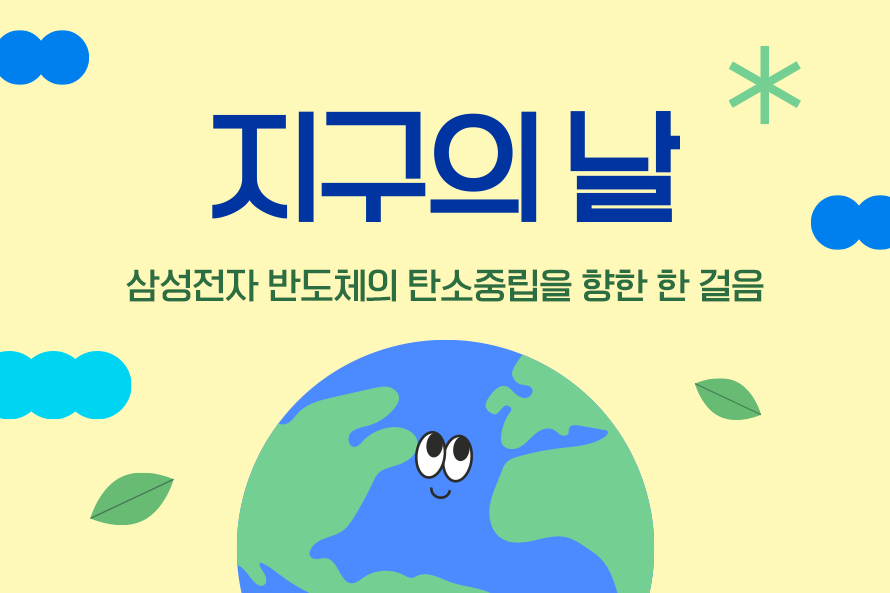 지구의 날

삼성전자 반도체의 탄소중립을 향한 한 걸음